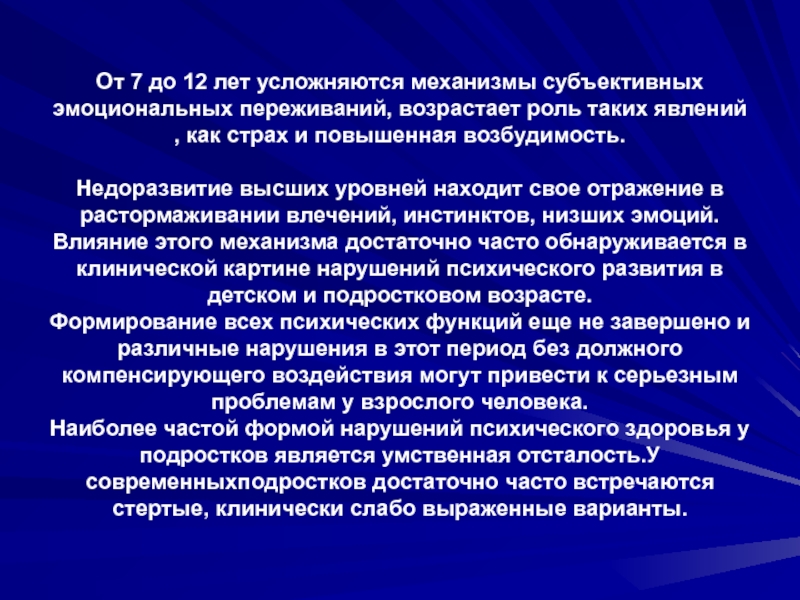 От 7 до 12 лет усложняются механизмы субъективных эмоциональных переживаний, возрастает роль таких явлений , как страх и повышенная возбудимость.

Недоразвитие высших уровней находит свое отражение в растормаживании влечений, инстинктов, низших эмоций. Влияние этого механизма достаточно часто обнаруживается в клинической картине нарушений психического развития в детском и подростковом возрасте.
Формирование всех психических функций еще не завершено и различные нарушения в этот период без должного компенсирующего воздействия могут привести к серьезным проблемам у взрослого человека.
Наиболее частой формой нарушений психического здоровья у подростков является умственная отсталость.У современныхподростков достаточно часто встречаются стертые, клинически слабо выраженные варианты.